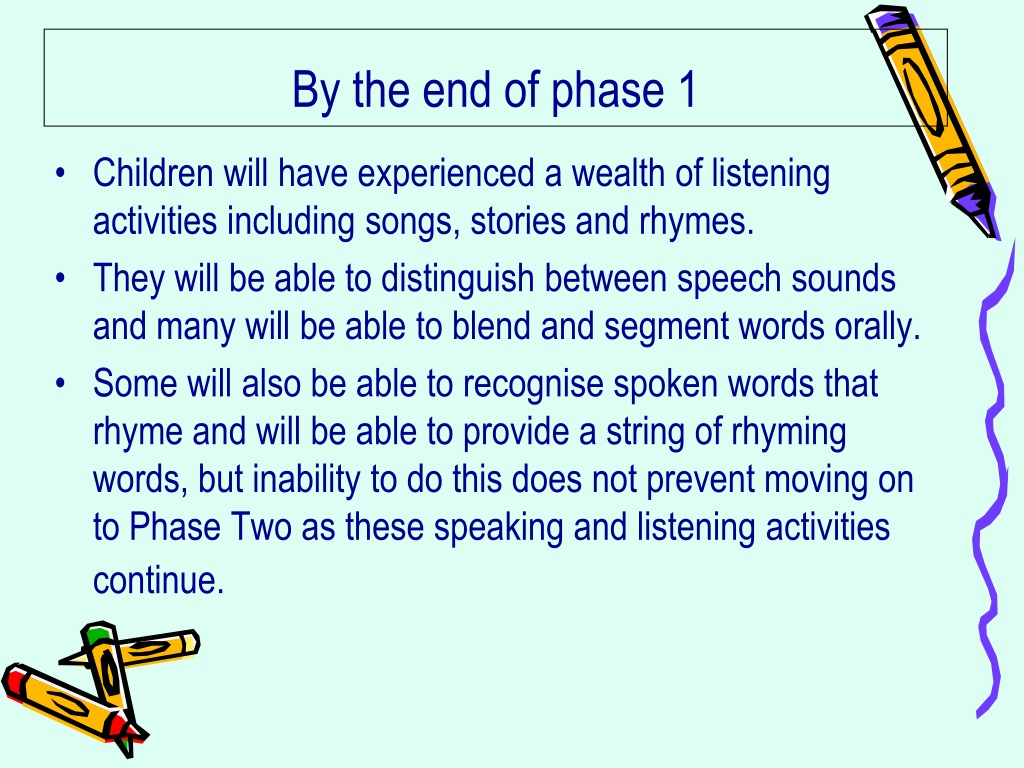 By the end of phase 1

• Children will have experienced a wealth of listening activities including songs, stories and rhymes.
• They will be able to distinguish between speech sounds and many will be able to blend and segment words orally.
• Some will also be able to recognise spoken words that rhyme and will be able to provide a string of rhyming words, but inability to do this does not prevent moving on to Phase Two as these speaking and listening activities continue.